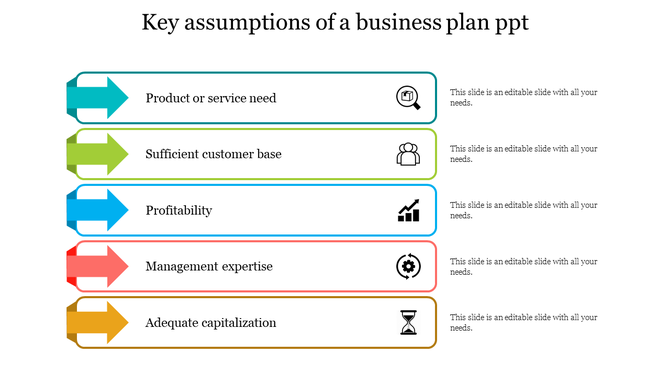 Key assumptions of a business plan ppt

Product or service need

This slide is an editable slide with all your needs.

Sufficient customer base

This slide is an editable slide with all your needs.

Profitability

This slide is an editable slide with all your needs.

Management expertise

This slide is an editable slide with all your needs.

Adequate capitalization

This slide is an editable slide with all your needs.